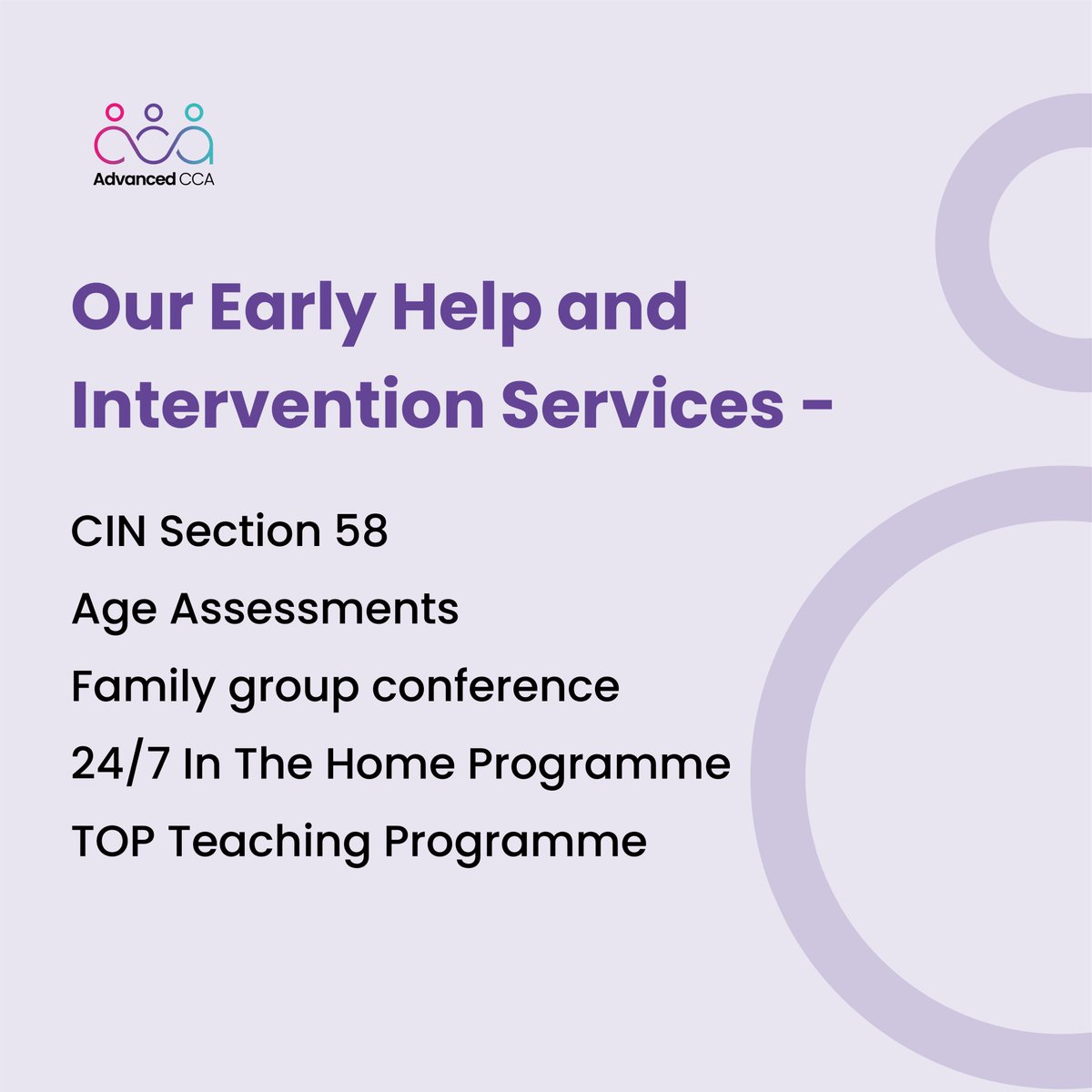 Advanced CCA

Our Early Help and Intervention Services -

CIN Section 58

Age Assessments

Family group conference

24/7 In The Home Programme

TOP Teaching Programme